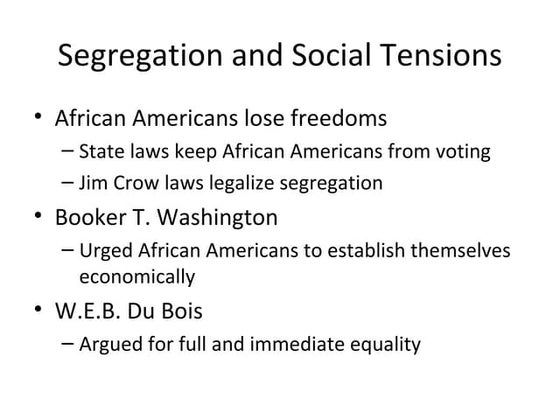 Segregation and Social Tensions

• African Americans lose freedoms
– State laws keep African Americans from voting
– Jim Crow laws legalize segregation

• Booker T. Washington
– Urged African Americans to establish themselves economically

• W.E.B. Du Bois
– Argued for full and immediate equality